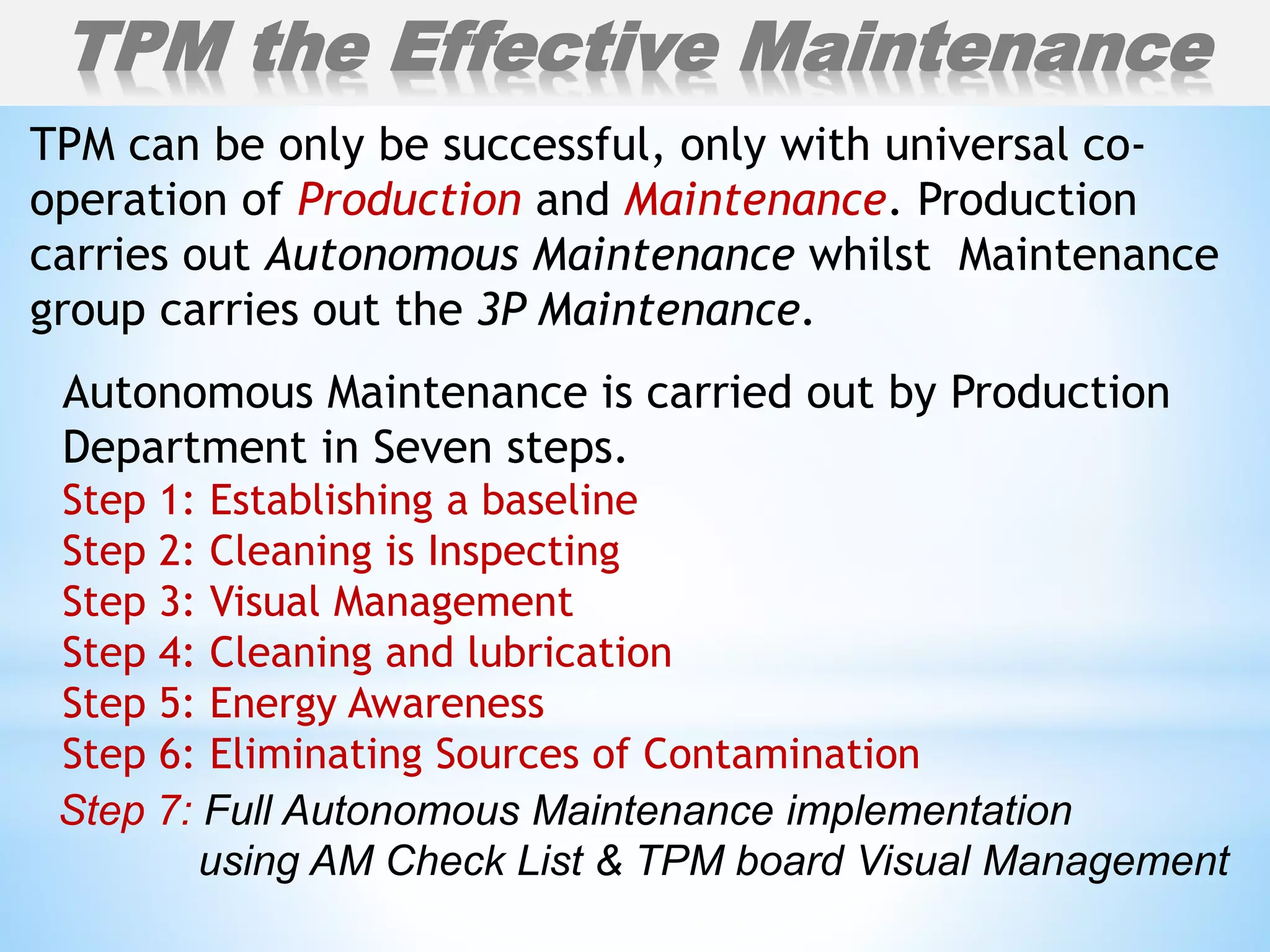 TPM the Effective Maintenance

TPM can be only be successful, only with universal co-operation of Production and Maintenance. Production carries out Autonomous Maintenance whilst Maintenance group carries out the 3P Maintenance.

Autonomous Maintenance is carried out by Production Department in Seven steps.
Step 1: Establishing a baseline
Step 2: Cleaning is Inspecting
Step 3: Visual Management
Step 4: Cleaning and lubrication
Step 5: Energy Awareness
Step 6: Eliminating Sources of Contamination
Step 7: Full Autonomous Maintenance implementation using AM Check List & TPM board Visual Management